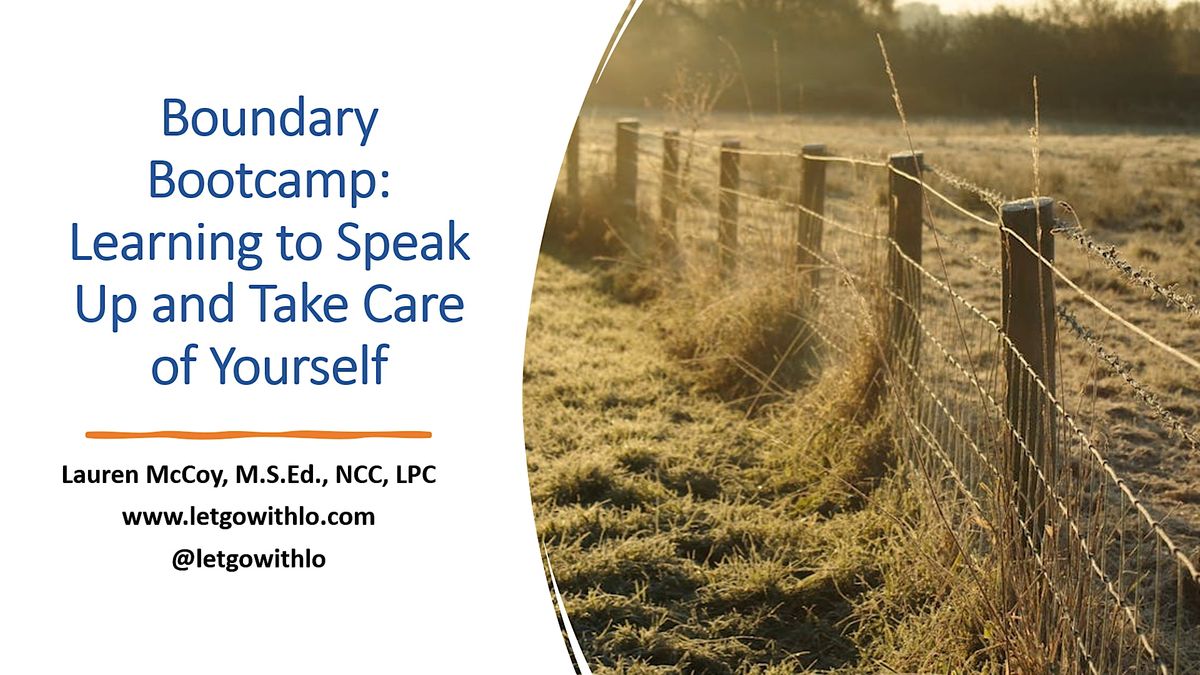 Boundary Bootcamp: Learning to Speak Up and Take Care of Yourself

Lauren McCoy, M.S.Ed., NCC, LPC
www.letgowithlo.com
@letgowithlo